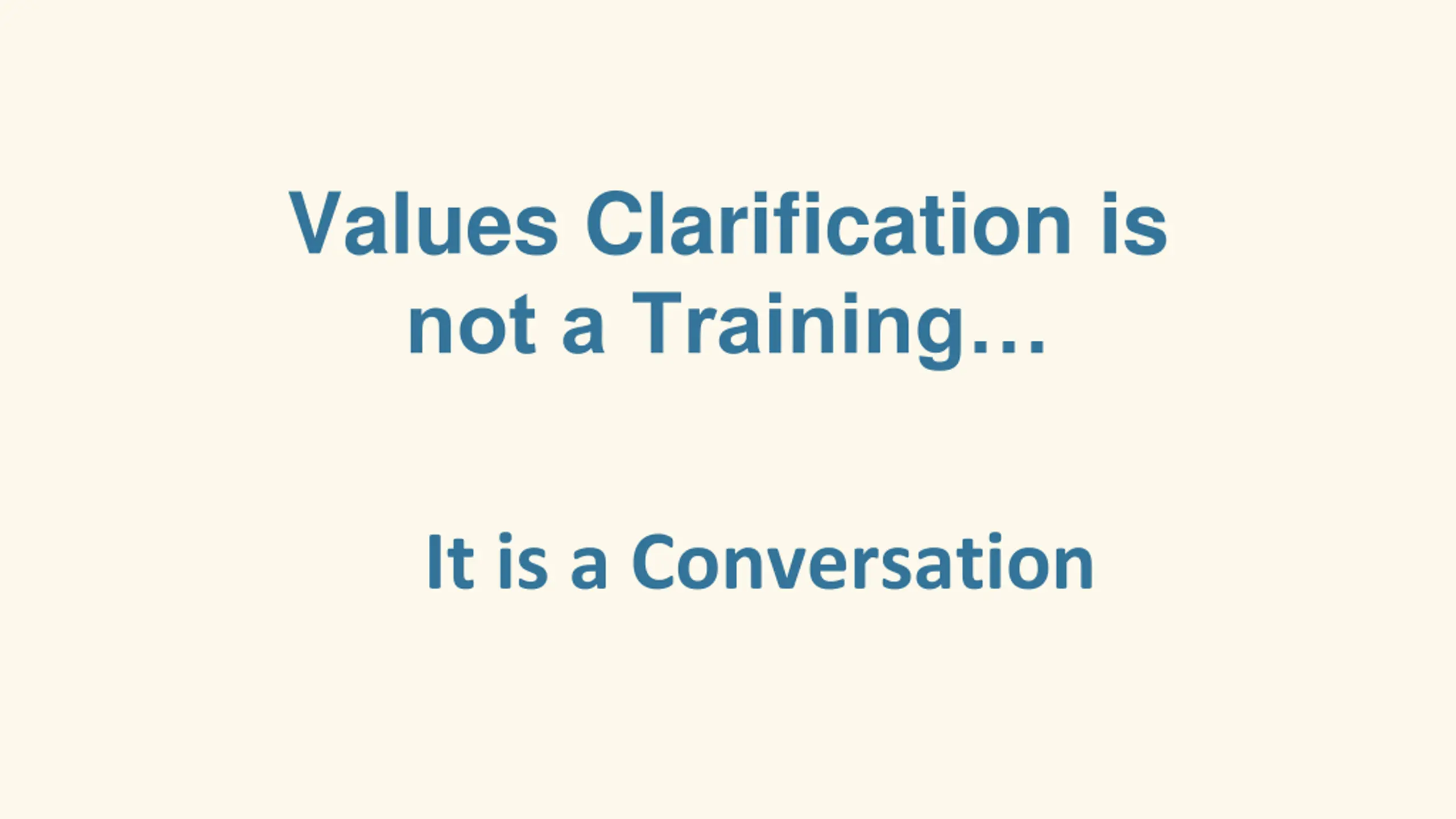 Values Clarification is not a Training…

It is a Conversation